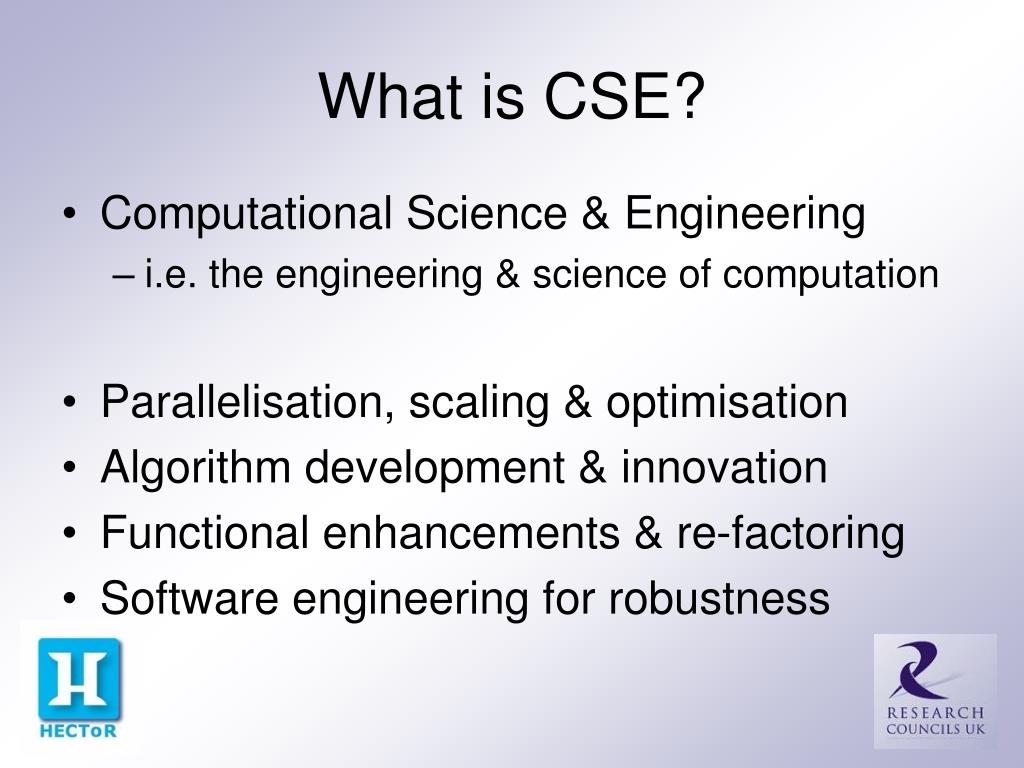 What is CSE?

• Computational Science & Engineering
– i.e. the engineering & science of computation

• Parallelisation, scaling & optimisation
• Algorithm development & innovation
• Functional enhancements & re-factoring
• Software engineering for robustness

H
HECToR

RESEARCH COUNCILS UK